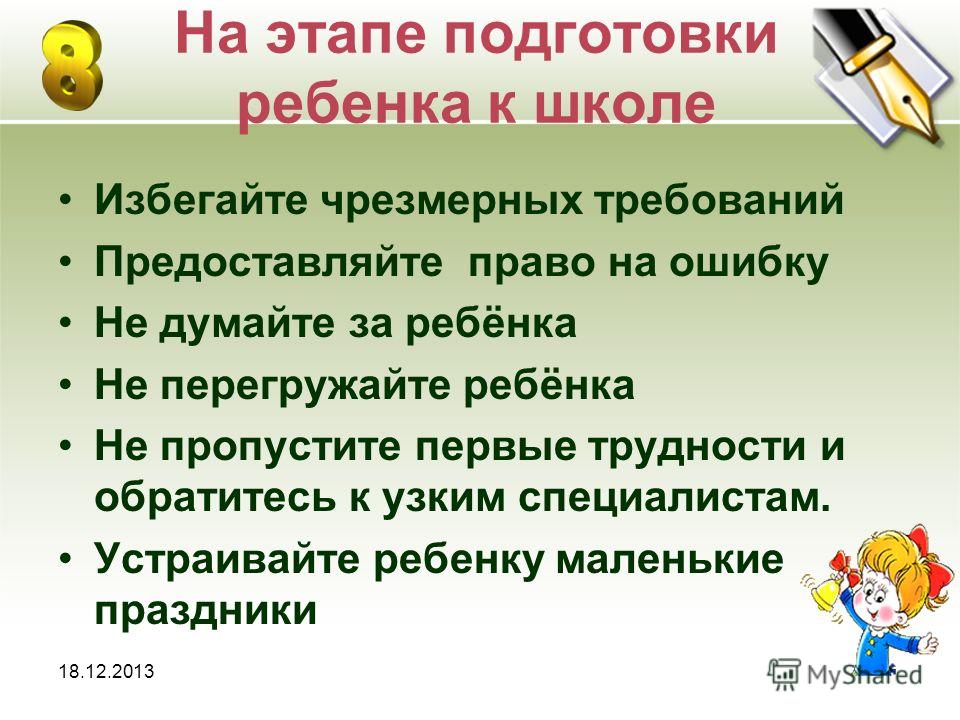 8

На этапе подготовки ребенка к школе

• Избегайте чрезмерных требований
• Предоставляйте право на ошибку
• Не думайте за ребёнка
• Не перегружайте ребёнка
• Не пропустите первые трудности и обратитесь к узким специалистам.
• Устраивайте ребенку маленькие праздники

18.12.2013

MyShared